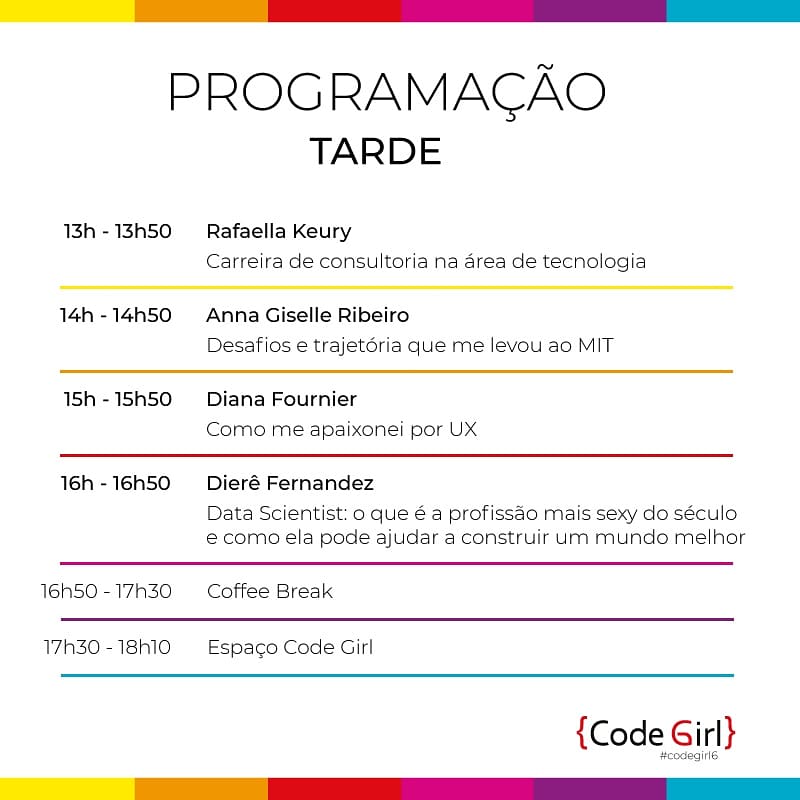 PROGRAMAÇÃO
TARDE

13h - 13h50 Rafaella Keury
Carreira de consultoria na área de tecnologia

14h - 14h50 Anna Giselle Ribeiro
Desafios e trajetória que me levou ao MIT

15h - 15h50 Diana Fournier
Como me apaixonei por UX

16h - 16h50 Dierê Fernandez
Data Scientist: o que é a profissão mais sexy do século e como ela pode ajudar a construir um mundo melhor

16h50 - 17h30 Coffee Break

17h30 - 18h10 Espaço Code Girl

{Code Girl}
#codegirl6